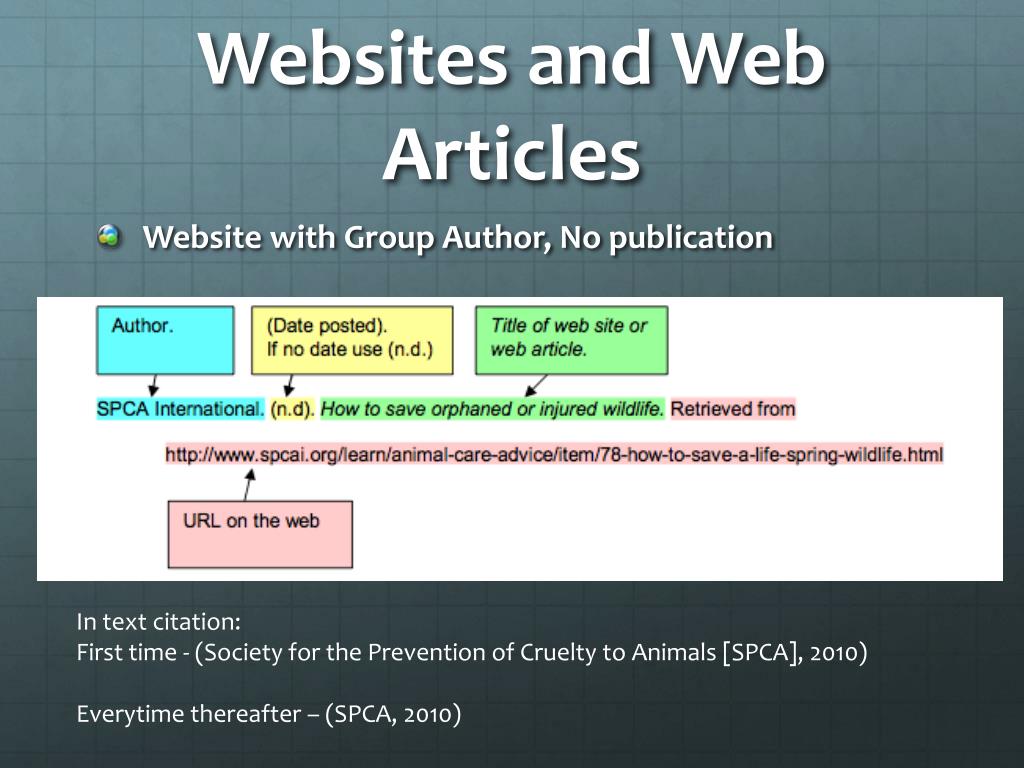 Websites and Web Articles

Website with Group Author, No publication

Author.

(Date posted).
If no date use (n.d.)

Title of web site or web article.

SPCA International. (n.d). How to save orphaned or injured wildlife. Retrieved from

http://www.spcai.org/learn/animal-care-advice/item/78-how-to-save-a-life-spring-wildlife.html

URL on the web

In text citation:
First time - (Society for the Prevention of Cruelty to Animals [SPCA], 2010)

Everytime thereafter – (SPCA, 2010)